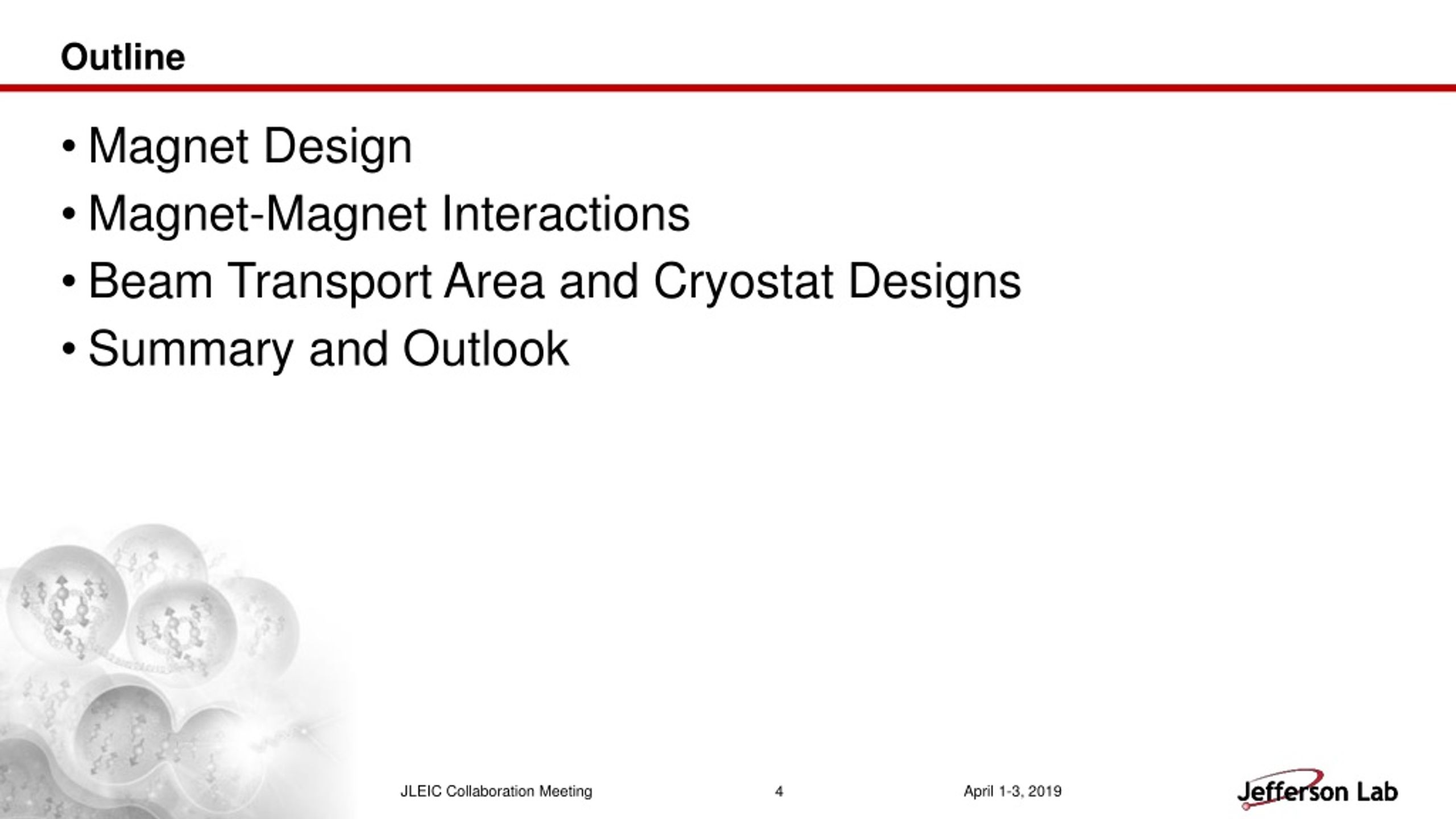 Outline

• Magnet Design
• Magnet-Magnet Interactions
• Beam Transport Area and Cryostat Designs
• Summary and Outlook

JLEIC Collaboration Meeting 4 April 1-3, 2019

Jefferson Lab